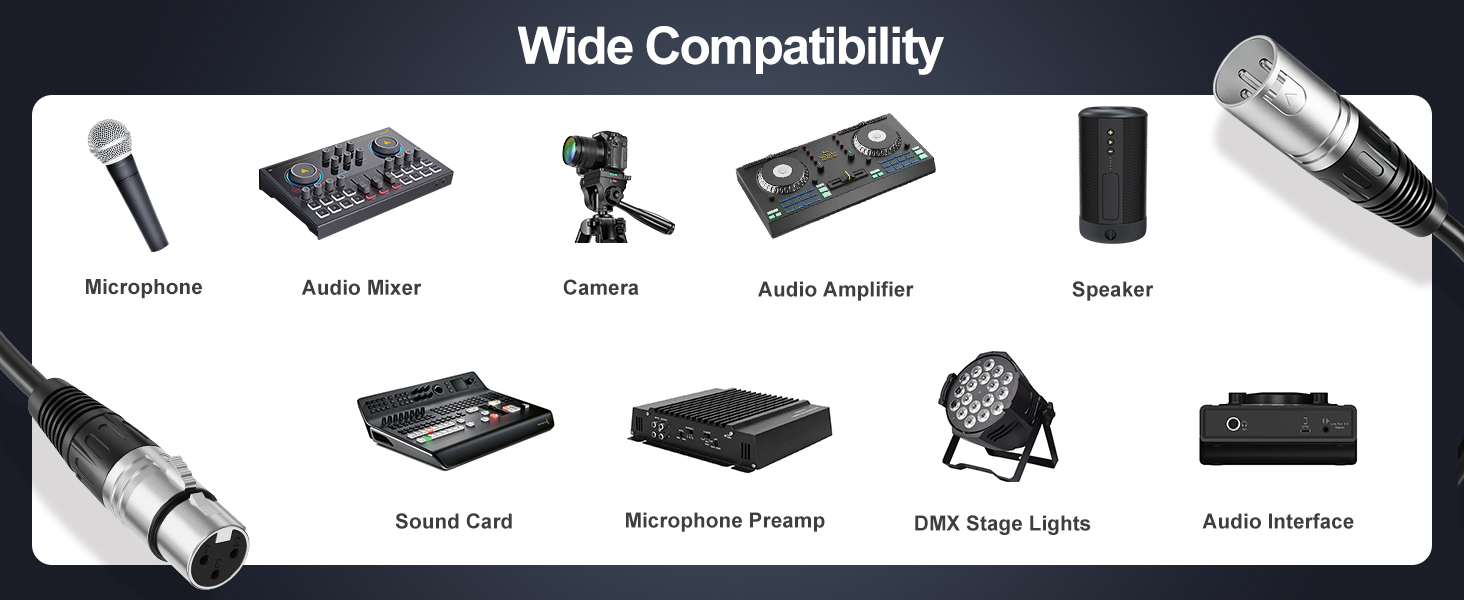 Wide Compatibility

Microphone

Audio Mixer

Camera

Audio Amplifier

Speaker

Sound Card

Microphone Preamp

DMX Stage Lights

Audio Interface